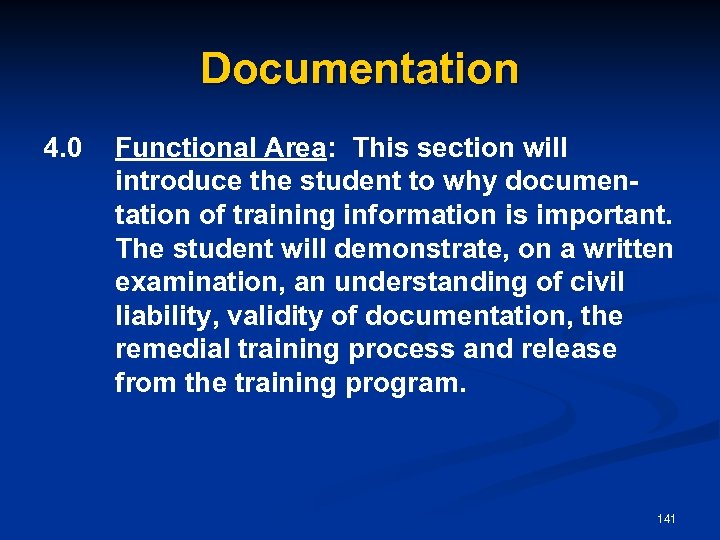 Documentation

4.0 Functional Area: This section will introduce the student to why documentation of training information is important. The student will demonstrate, on a written examination, an understanding of civil liability, validity of documentation, the remedial training process and release from the training program.

141